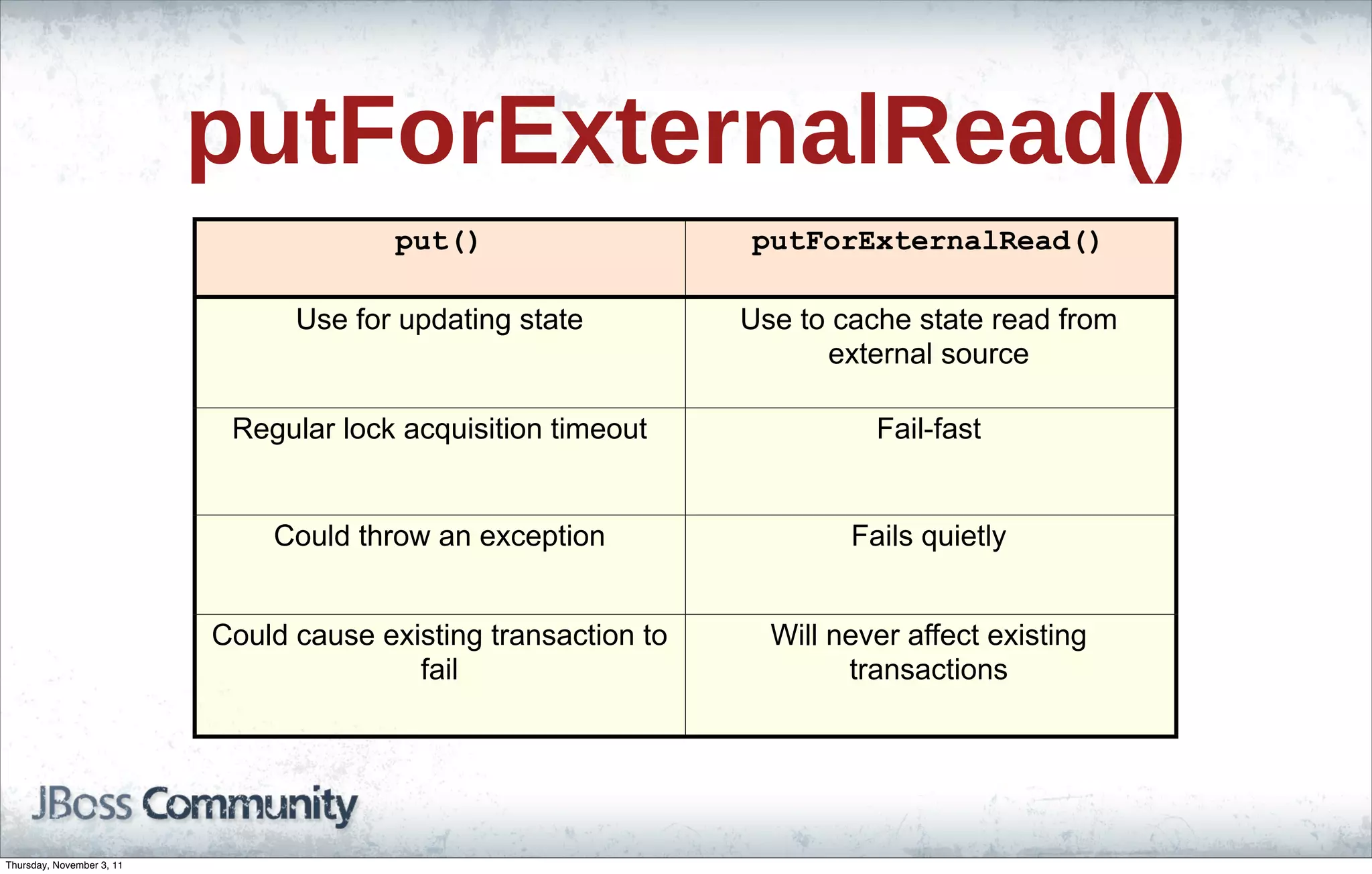 putForExternalRead()

| put() | putForExternalRead() |
|---|---|
| Use for updating state | Use to cache state read from external source |
| Regular lock acquisition timeout | Fail-fast |
| Could throw an exception | Fails quietly |
| Could cause existing transaction to fail | Will never affect existing transactions |

JBoss Community

Thursday, November 3, 11